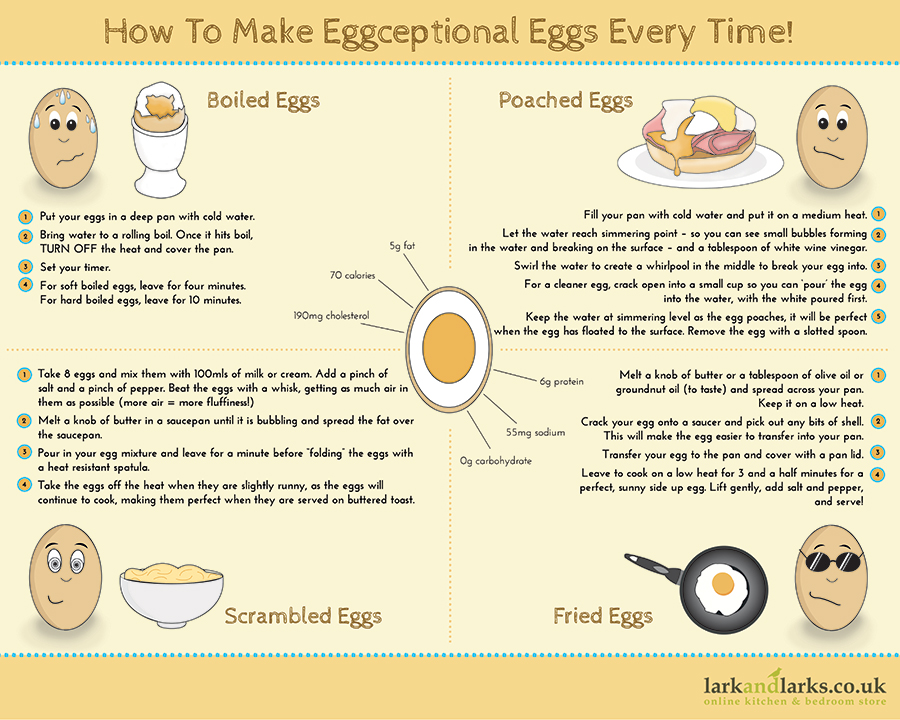 How To Make Eggceptional Eggs Every Time!

Boiled Eggs

1 Put your eggs in a deep pan with cold water.
2 Bring water to a rolling boil. Once it hits boil, TURN OFF the heat and cover the pan.
3 Set your timer.
4 For soft boiled eggs, leave for four minutes. For hard boiled eggs, leave for 10 minutes.

Poached Eggs

Fill your pan with cold water and put it on a medium heat. 1
Let the water reach simmering point – so you can see small bubbles forming in the water and breaking on the surface – and a tablespoon of white wine vinegar. 2
Swirl the water to create a whirlpool in the middle to break your egg into. 3
For a cleaner egg, crack open into a small cup so you can 'pour' the egg into the water, with the white poured first. 4
Keep the water at simmering level as the egg poaches, it will be perfect when the egg has floated to the surface. Remove the egg with a slotted spoon. 5

5g fat
70 calories
190mg cholesterol
6g protein
55mg sodium
0g carbohydrate

1 Take 8 eggs and mix them with 100mls of milk or cream. Add a pinch of salt and a pinch of pepper. Beat the eggs with a whisk, getting as much air in them as possible (more air = more fluffiness!)
2 Melt a knob of butter in a saucepan until it is bubbling and spread the fat over the saucepan.
3 Pour in your egg mixture and leave for a minute before "folding" the eggs with a heat resistant spatula.
4 Take the eggs off the heat when they are slightly runny, as the eggs will continue to cook, making them perfect when they are served on buttered toast.

Scrambled Eggs

Melt a knob of butter or a tablespoon of olive oil or groundnut oil (to taste) and spread across your pan. Keep it on a low heat. 1
Crack your egg onto a saucer and pick out any bits of shell. This will make the egg easier to transfer into your pan. 2
Transfer your egg to the pan and cover with a pan lid. 3
Leave to cook on a low heat for 3 and a half minutes for a perfect, sunny side up egg. Lift gently, add salt and pepper, and serve! 4

Fried Eggs

larkandlarks.co.uk
online kitchen & bedroom store